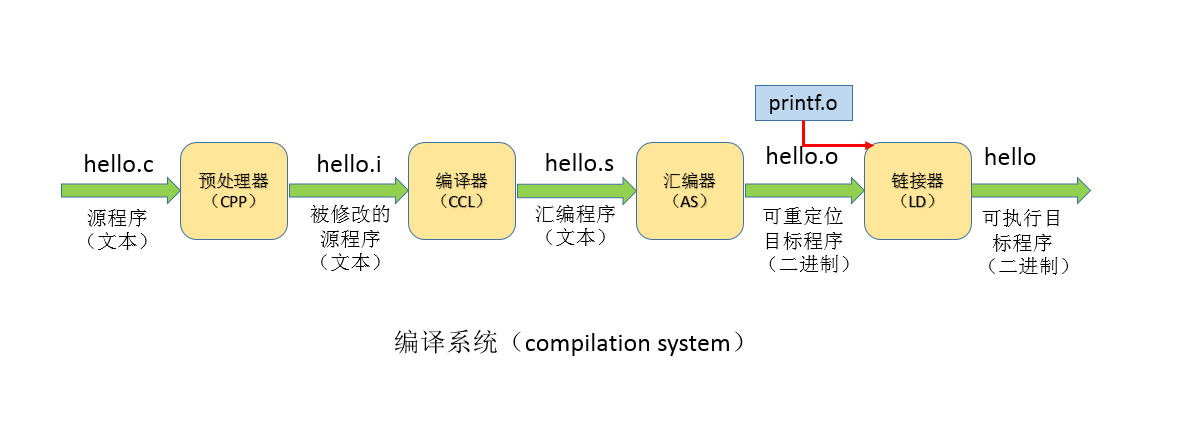 printf.o

hello.c

源程序（文本）

预处理器（CPP）

hello.i

被修改的源程序（文本）

编译器（CCL）

hello.s

汇编程序（文本）

汇编器（AS）

hello.o

可重定位目标程序（二进制）

链接器（LD）

hello

可执行目标程序（二进制）

编译系统（compilation system）